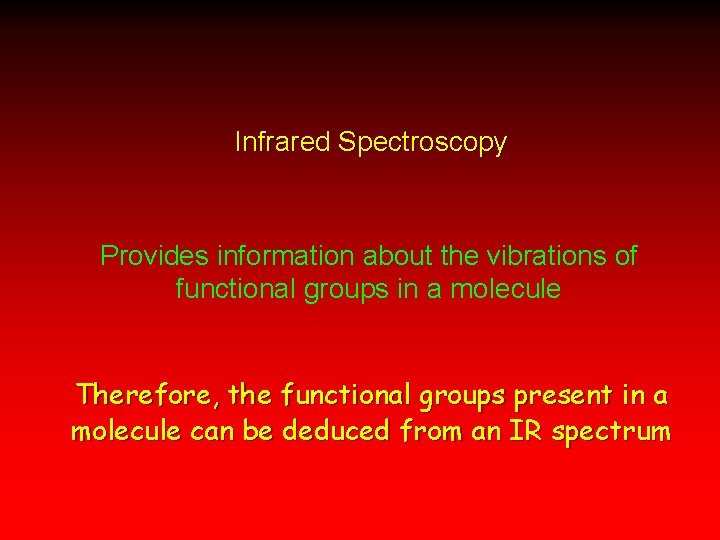 Infrared Spectroscopy

Provides information about the vibrations of functional groups in a molecule

Therefore, the functional groups present in a molecule can be deduced from an IR spectrum